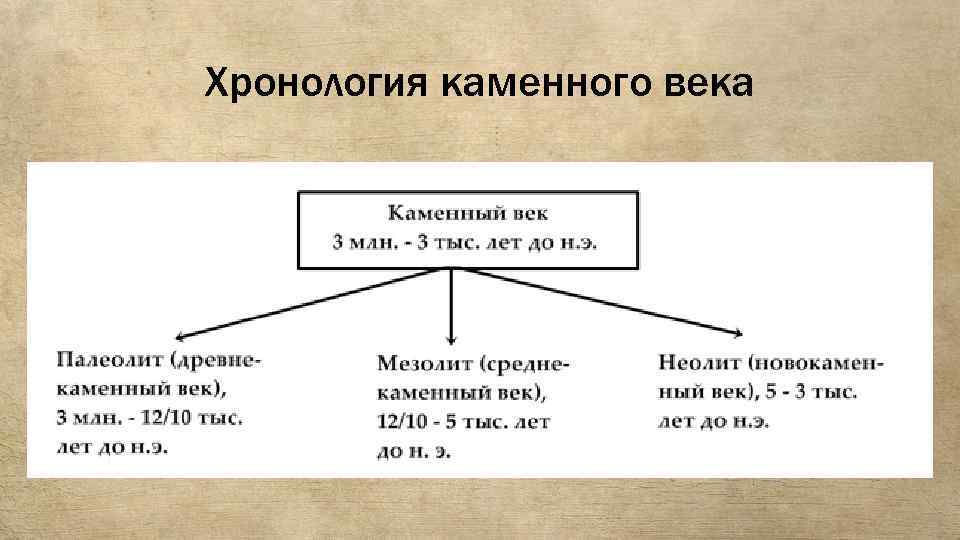 Хронология каменного века

Каменный век
3 млн. - 3 тыс. лет до н.э.

Палеолит (древнекаменный век), 3 млн. - 12/10 тыс. лет до н.э.

Мезолит (среднекаменный век), 12/10 - 5 тыс. лет до н. э.

Неолит (новокаменный век), 5 - 3 тыс. лет до н.э.